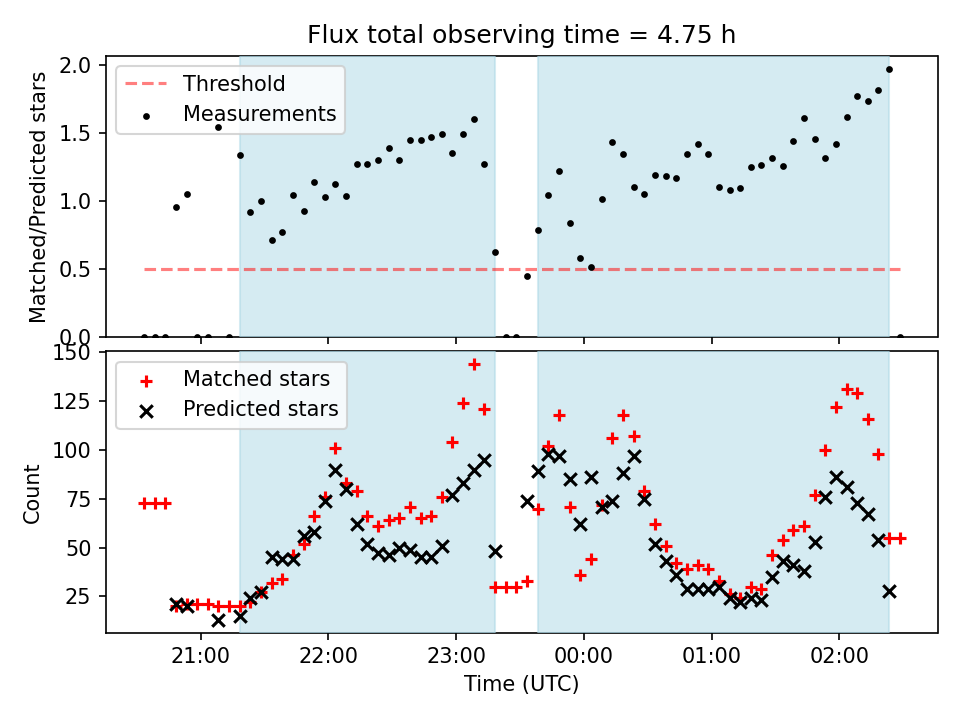 Flux total observing time = 4.75 h

Threshold
Measurements

Matched/Predicted stars

2.0
1.5
1.0
0.5
0.0

Matched stars
Predicted stars

Count

150
125
100
75
50
25

21:00
22:00
23:00
00:00
01:00
02:00

Time (UTC)